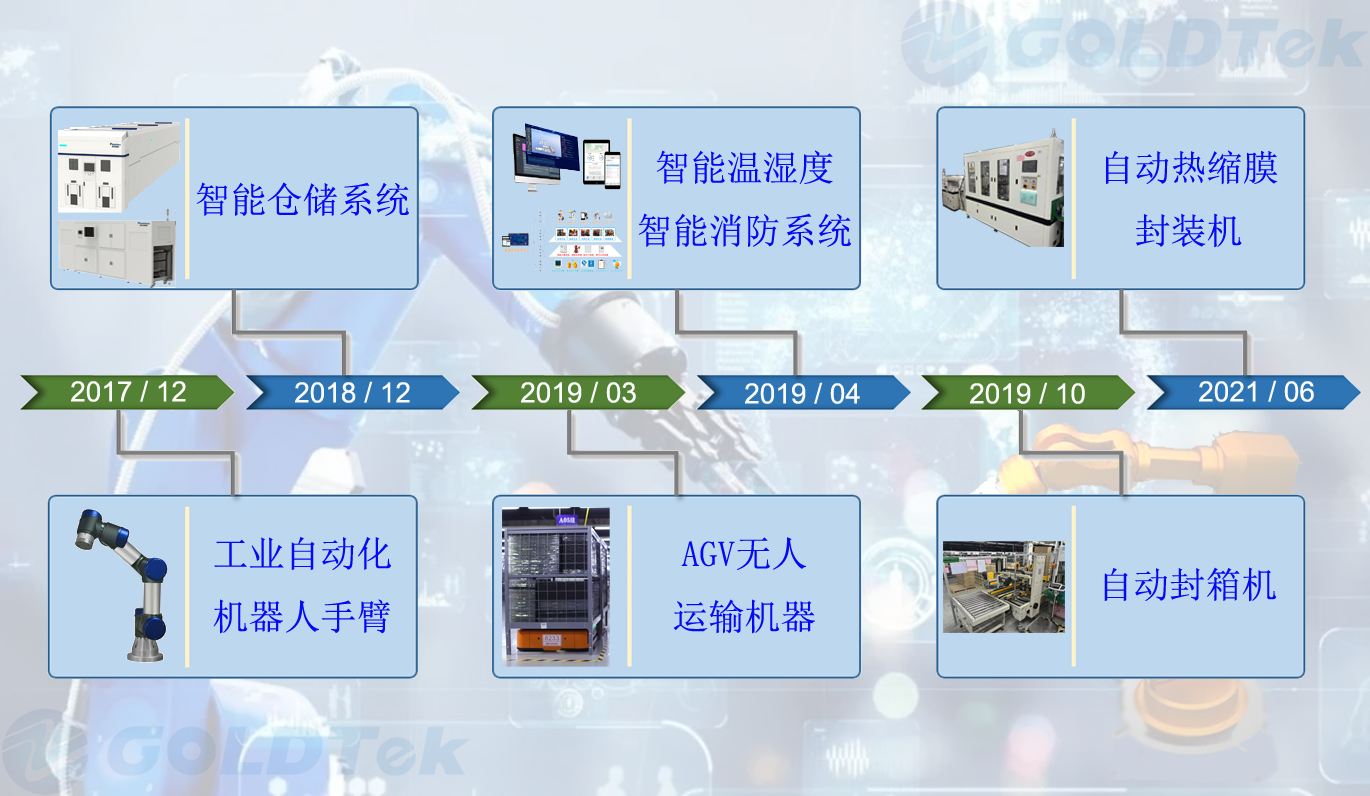 GOLDTek

智能仓储系统

智能温湿度
智能消防系统

自动热缩膜
封装机

2017 / 12

2018 / 12

2019 / 03

2019 / 04

2019 / 10

2021 / 06

工业自动化
机器人手臂

AGV无人
运输机器

自动封箱机

GOLDTek